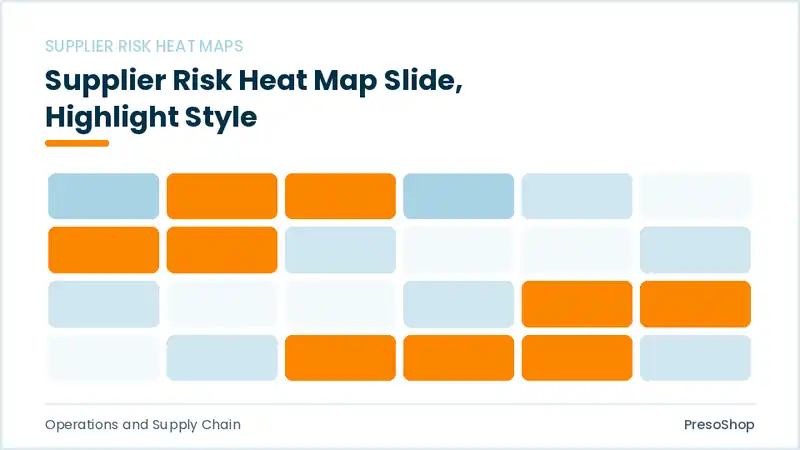 SUPPLIER RISK HEAT MAPS

Supplier Risk Heat Map Slide, Highlight Style

Operations and Supply Chain

PresoShop